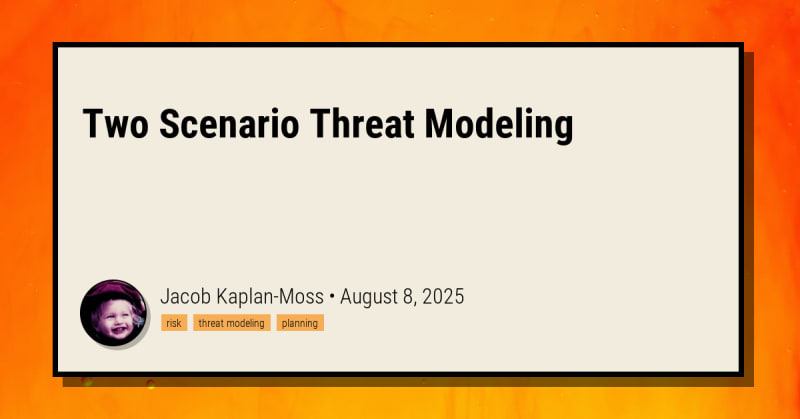 Two Scenario Threat Modeling

Jacob Kaplan-Moss • August 8, 2025

risk threat modeling planning